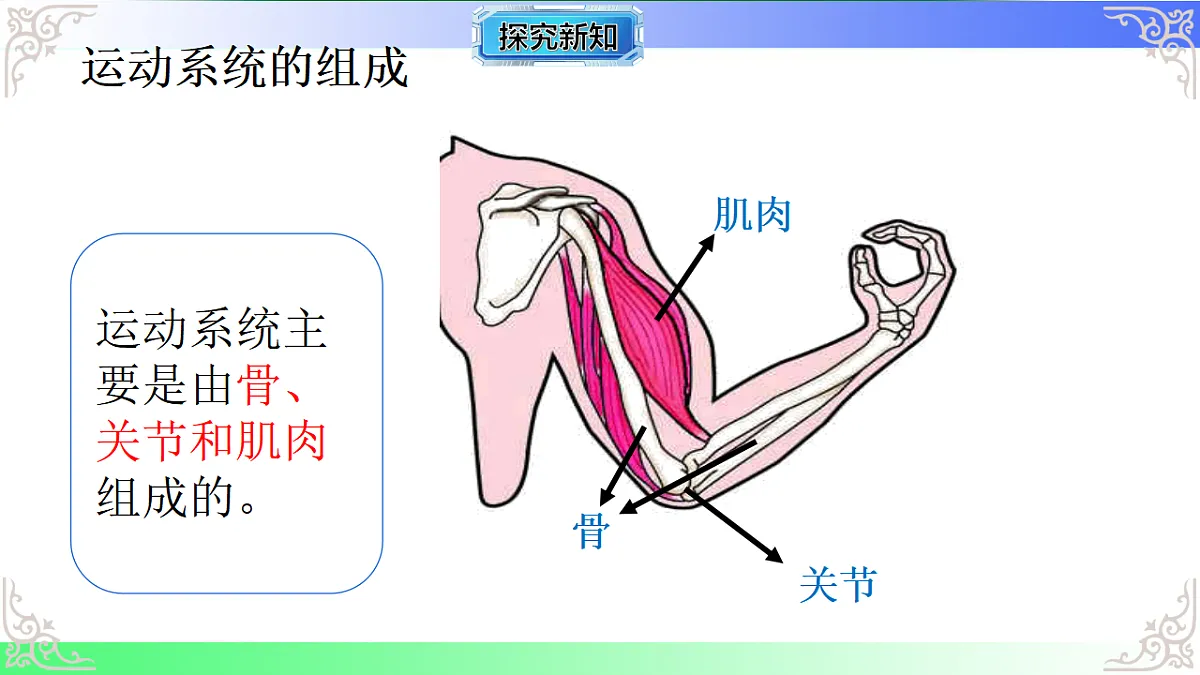 探究新知

运动系统的组成

运动系统主要是由骨、关节和肌肉组成的。

肌肉

骨

关节